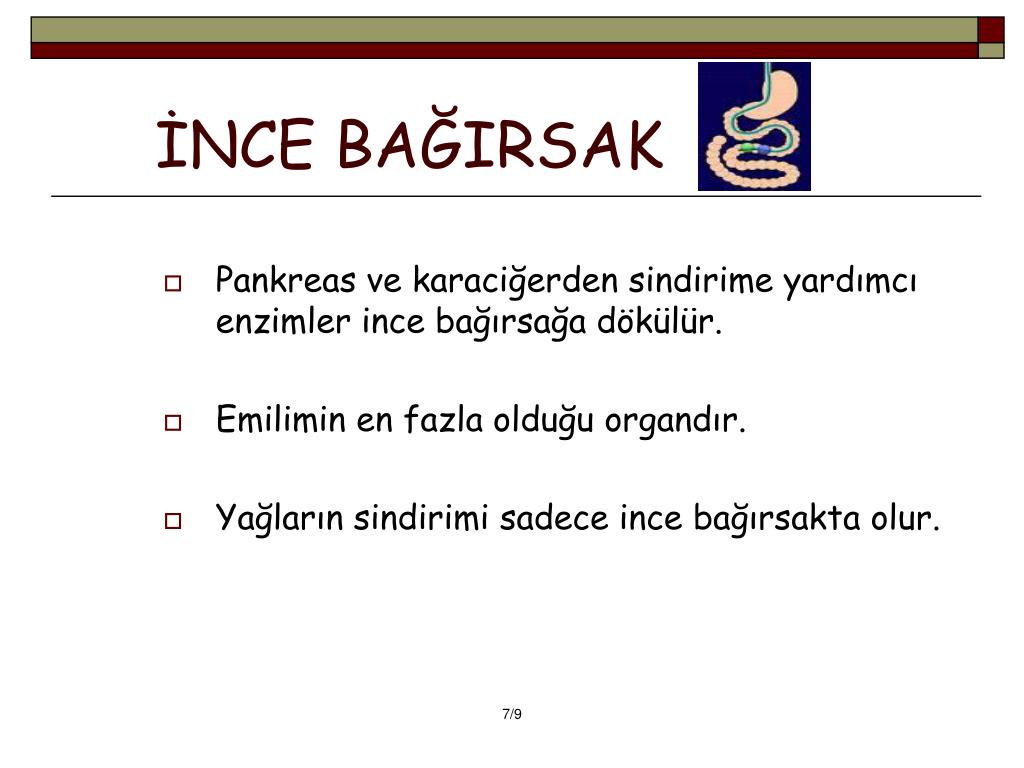 İNCE BAĞIRSAK

Pankreas ve karaciğerden sindirime yardımcı enzimler ince bağırsağa dökülür.

Emilimin en fazla olduğu organdır.

Yağların sindirimi sadece ince bağırsakta olur.

7/9